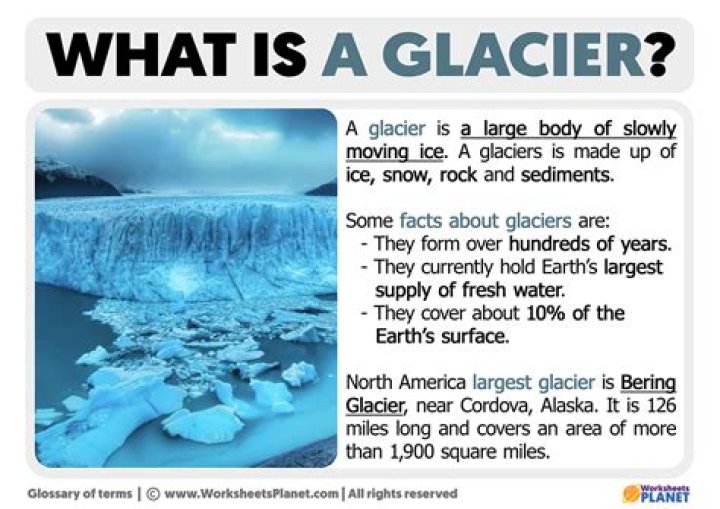 WHAT IS A GLACIER?

A glacier is a large body of slowly moving ice. A glaciers is made up of ice, snow, rock and sediments.

Some facts about glaciers are:
- They form over hundreds of years.
- They currently hold Earth's largest supply of fresh water.
- They cover about 10% of the Earth's surface.

North America largest glacier is Bering Glacier, near Cordova, Alaska. It is 126 miles long and covers an area of more than 1,900 square miles.

Glossary of terms | © www.WorksheetsPlanet.com | All rights reserved

Worksheets PLANET